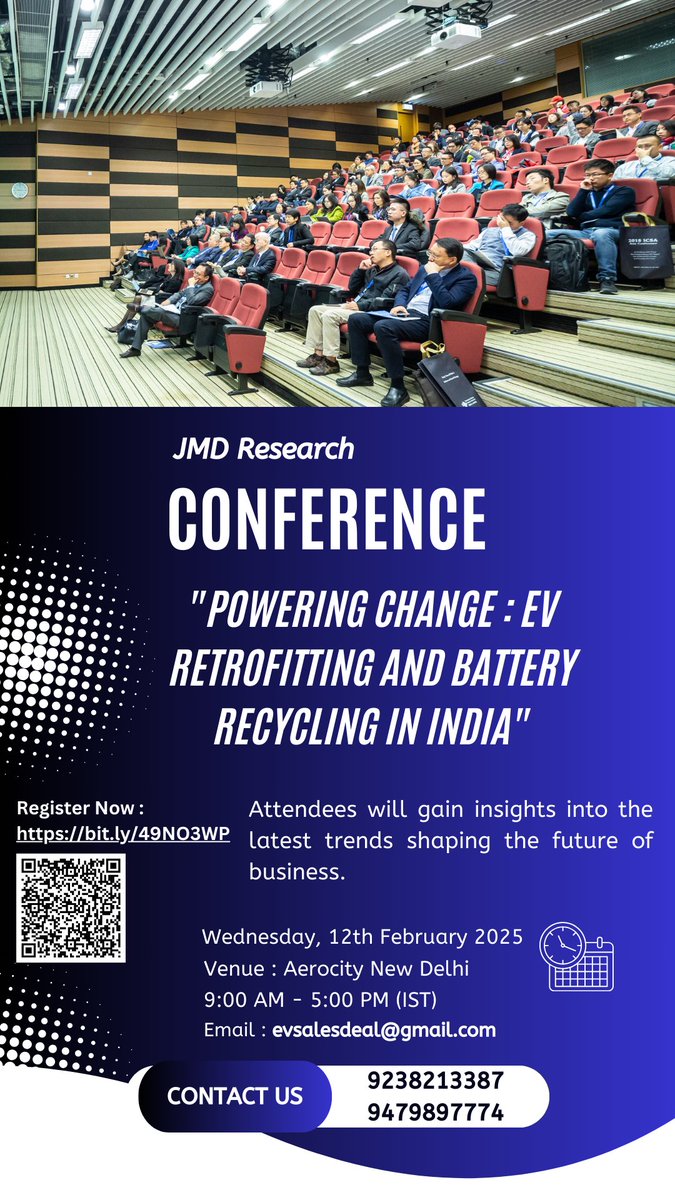 JMD Research

CONFERENCE

"POWERING CHANGE : EV RETROFITTING AND BATTERY RECYCLING IN INDIA"

Register Now :
https://bit.ly/49NO3WP

Attendees will gain insights into the latest trends shaping the future of business.

Wednesday, 12th February 2025
Venue : Aerocity New Delhi
9:00 AM - 5:00 PM (IST)
Email : evsalesdeal@gmail.com

CONTACT US

9238213387
9479897774